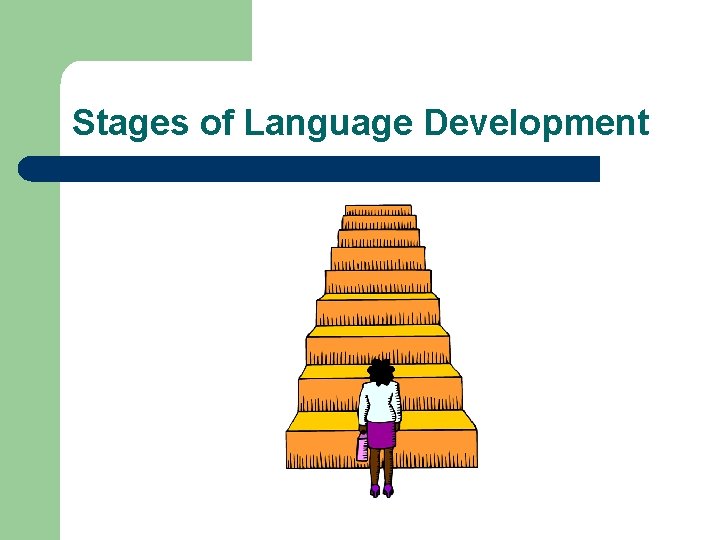 Stages of Language Development